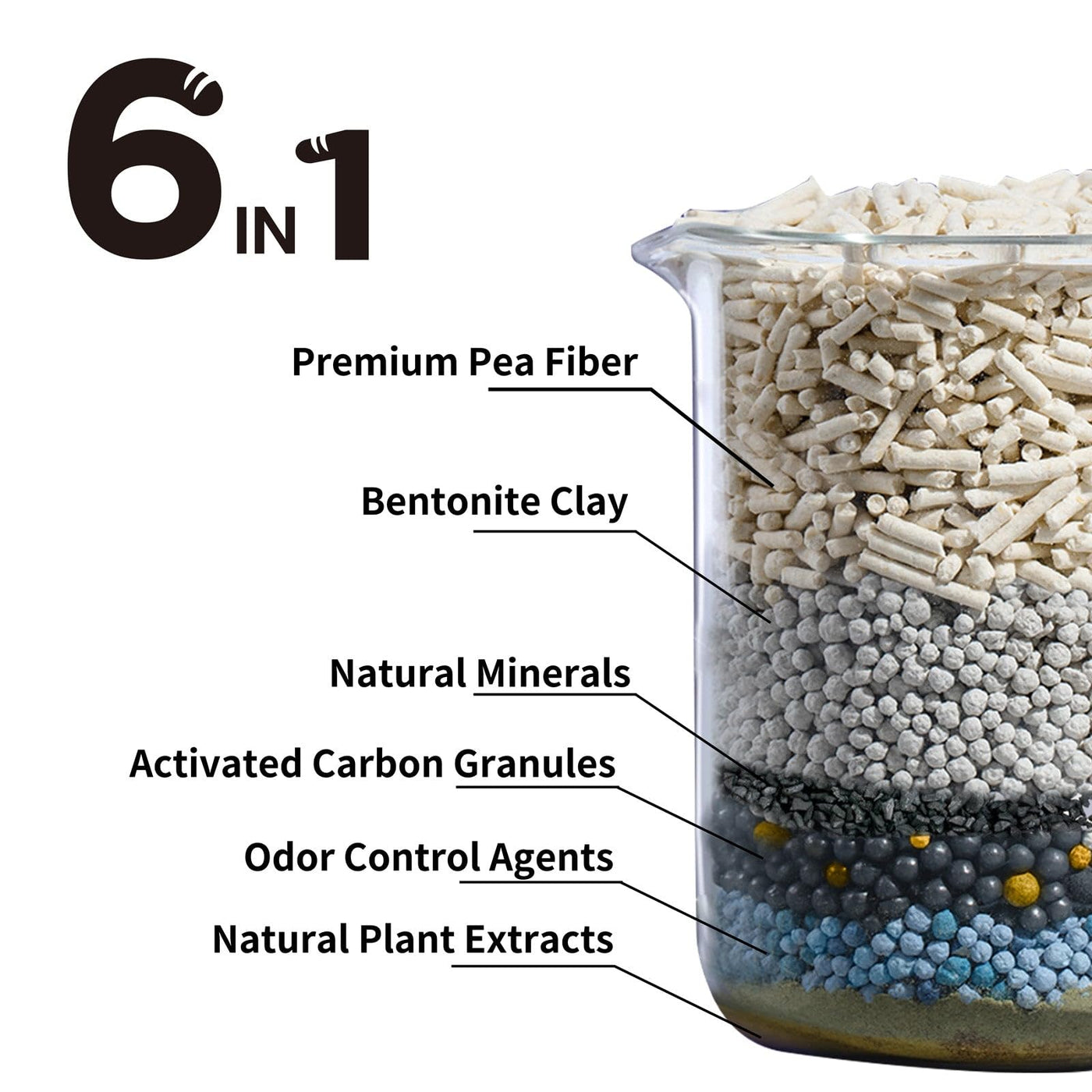 6 IN 1

Premium Pea Fiber

Bentonite Clay

Natural Minerals

Activated Carbon Granules

Odor Control Agents

Natural Plant Extracts